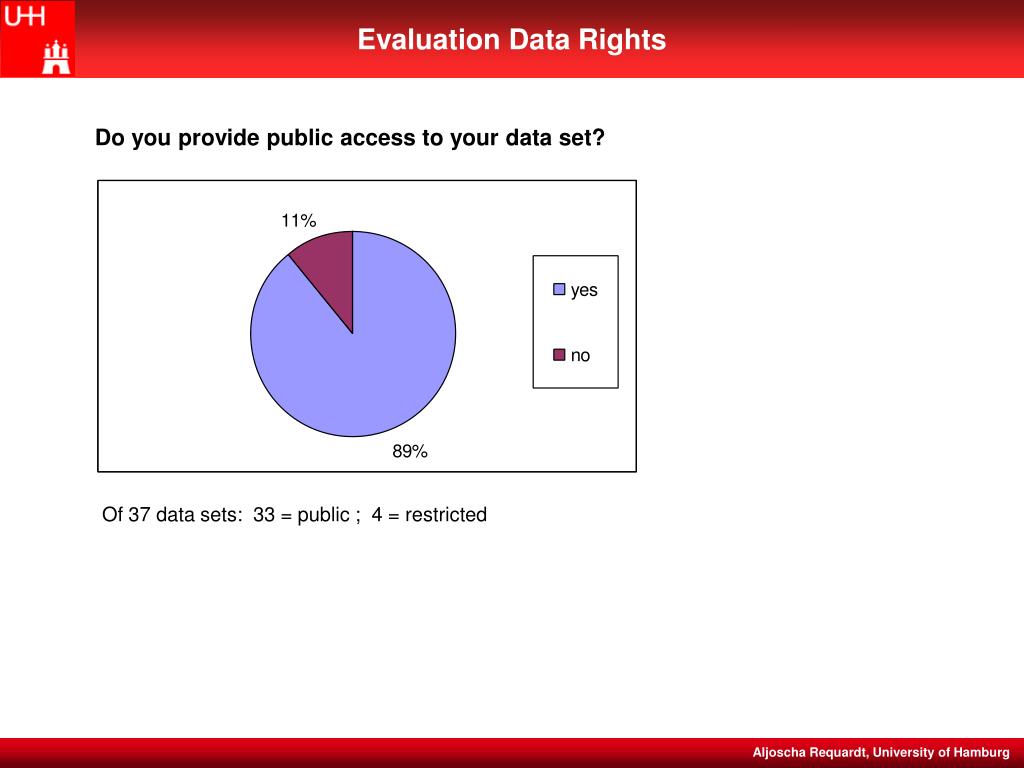 UHH

Evaluation Data Rights

Do you provide public access to your data set?

11%

89%

yes

no

Of 37 data sets: 33 = public ; 4 = restricted

Aljoscha Requardt, University of Hamburg